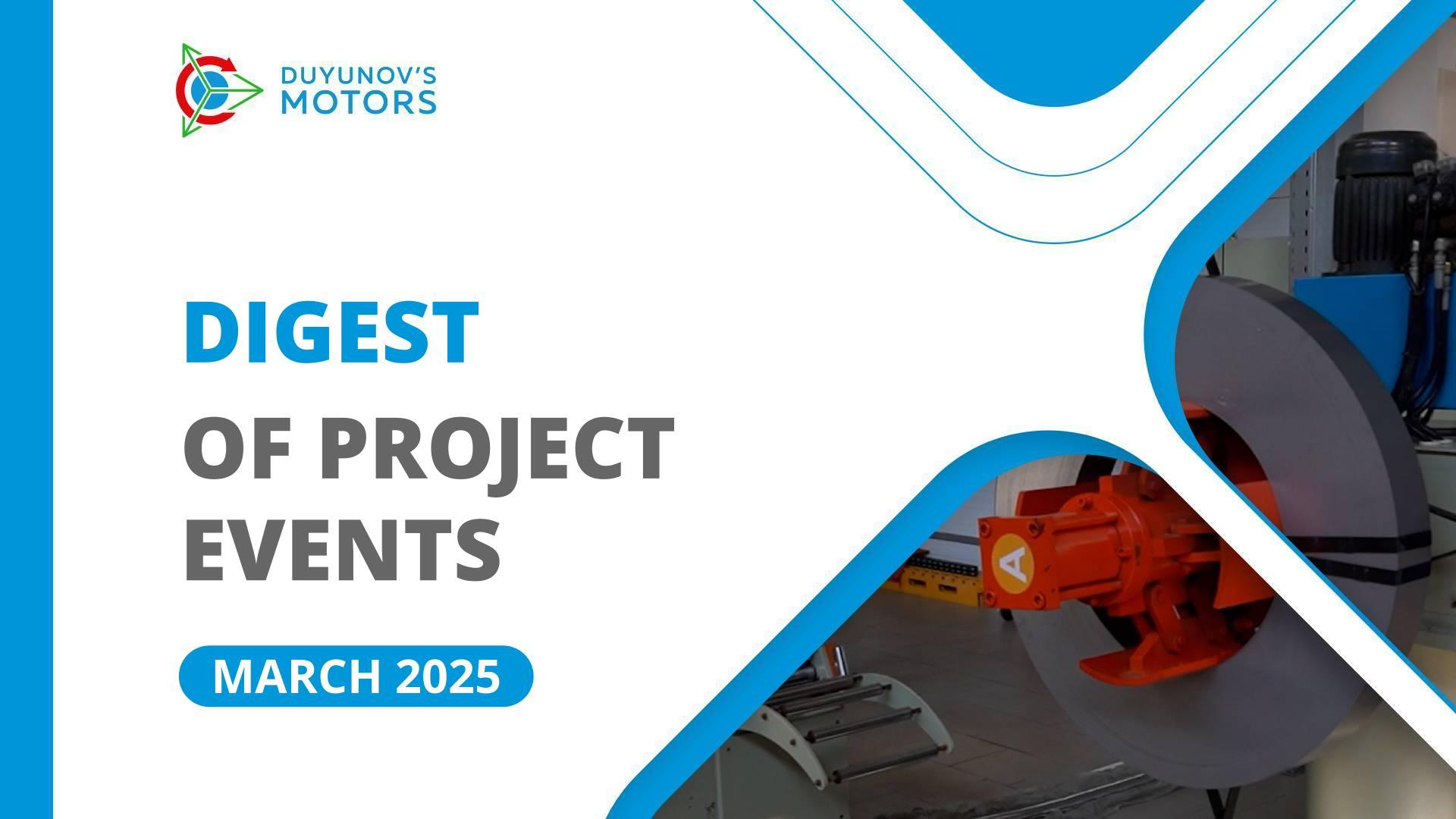 DUYUNOV'S
MOTORS

DIGEST
OF PROJECT
EVENTS

MARCH 2025

A